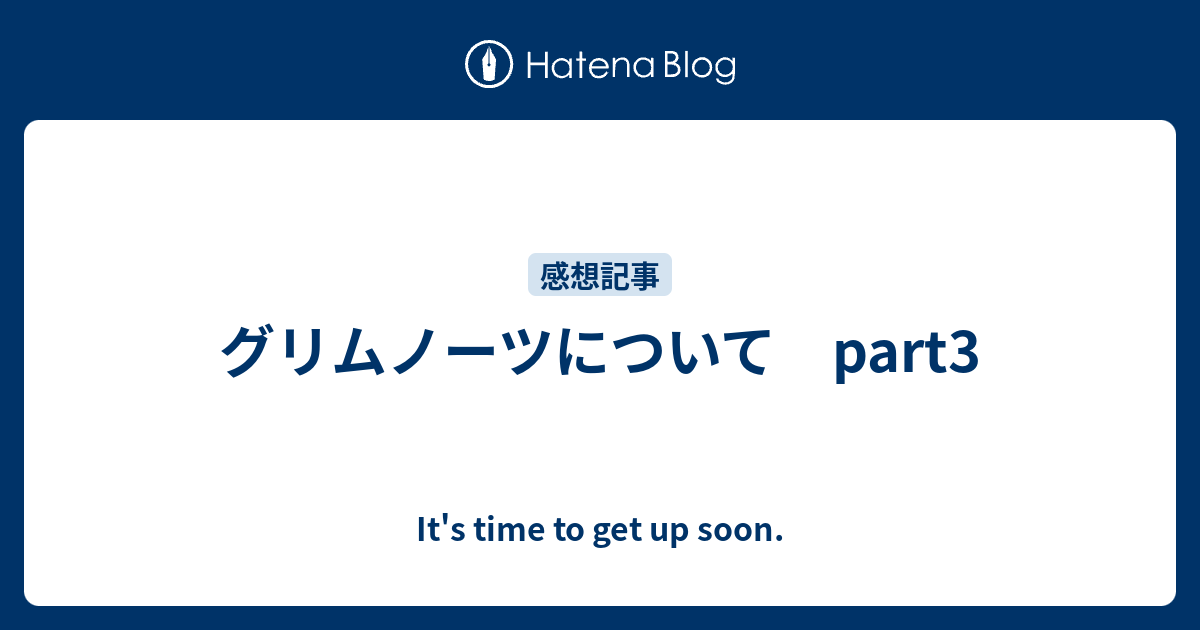 Hatena Blog

感想記事

グリムノーツについて　part3

It's time to get up soon.